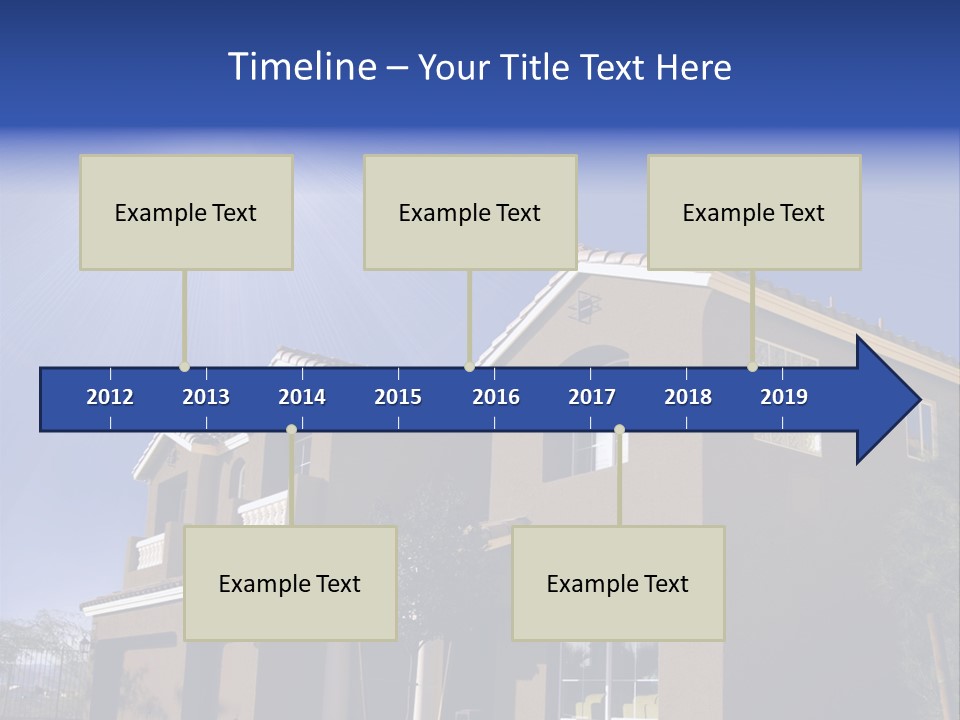 Timeline – Your Title Text Here

Example Text

Example Text

Example Text

2012 2013 2014 2015 2016 2017 2018 2019

Example Text

Example Text